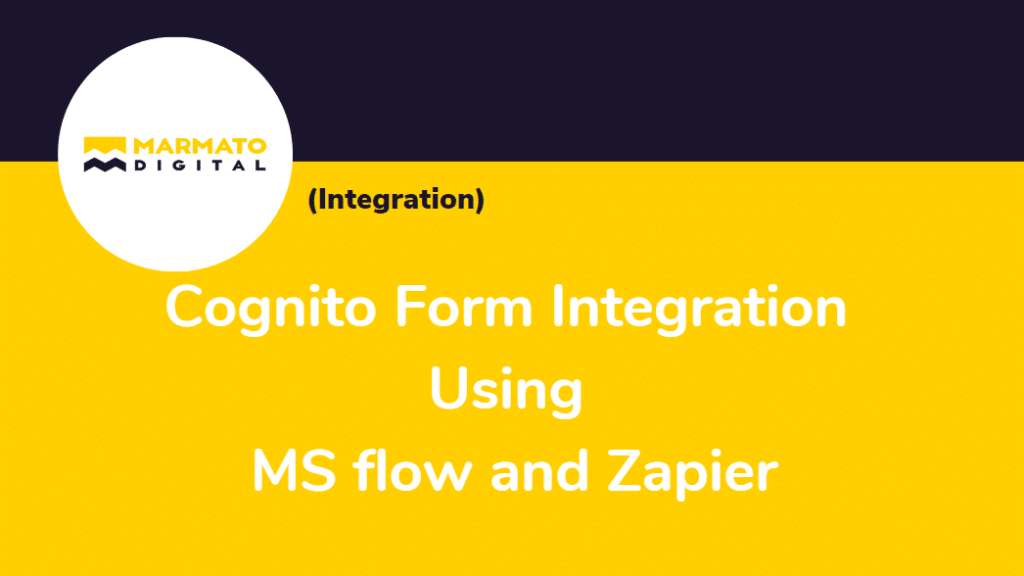 MARMATO
DIGITAL

(Integration)

Cognito Form Integration
Using
MS flow and Zapier